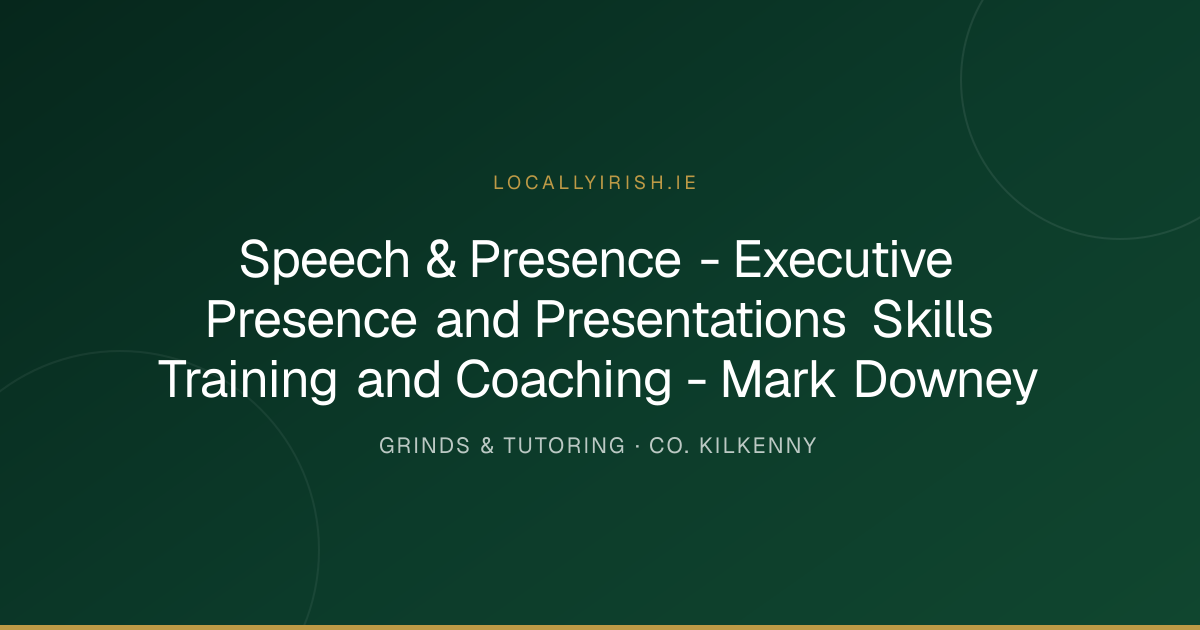 LOCALLYIRISH.IE

Speech & Presence - Executive Presence and Presentations Skills Training and Coaching - Mark Downey

GRINDS & TUTORING · CO. KILKENNY